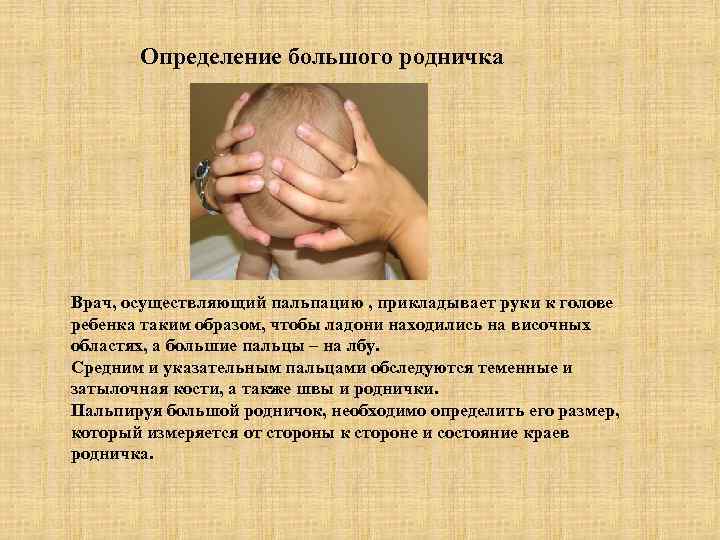 Определение большого родничка

Врач, осуществляющий пальпацию , прикладывает руки к голове ребенка таким образом, чтобы ладони находились на височных областях, а большие пальцы – на лбу.
Средним и указательным пальцами обследуются теменные и затылочная кости, а также швы и роднички.
Пальпируя большой родничок, необходимо определить его размер, который измеряется от стороны к стороне и состояние краев родничка.